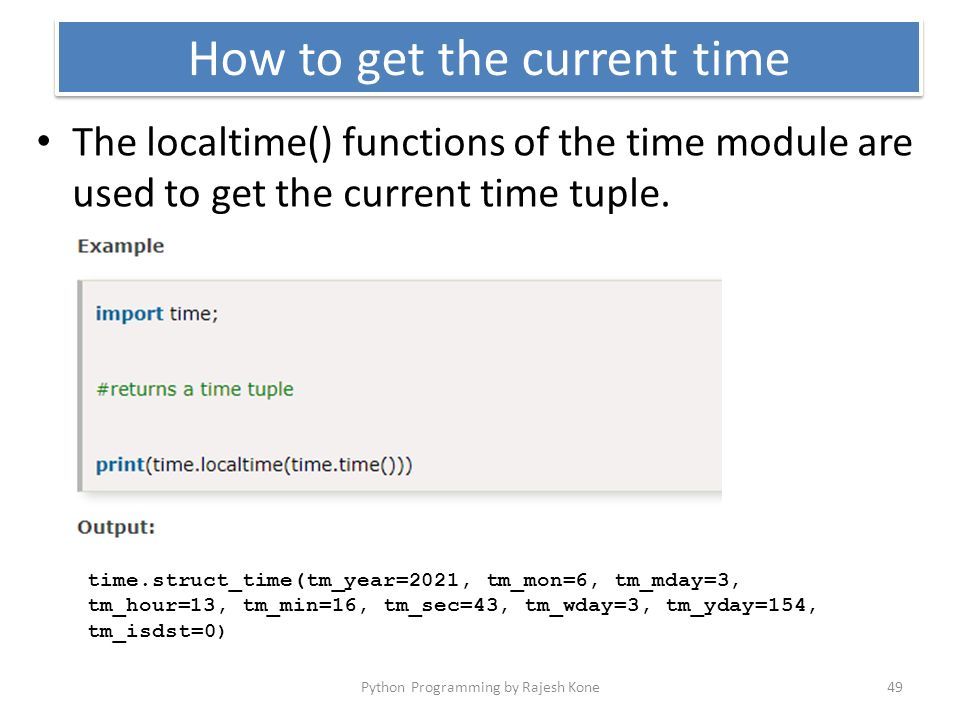 How to get the current time

• The localtime() functions of the time module are used to get the current time tuple.

Example

import time;

#returns a time tuple

print(time.localtime(time.time()))

Output:

time.struct_time(tm_year=2021, tm_mon=6, tm_mday=3, tm_hour=13, tm_min=16, tm_sec=43, tm_wday=3, tm_yday=154, tm_isdst=0)

Python Programming by Rajesh Kone

49